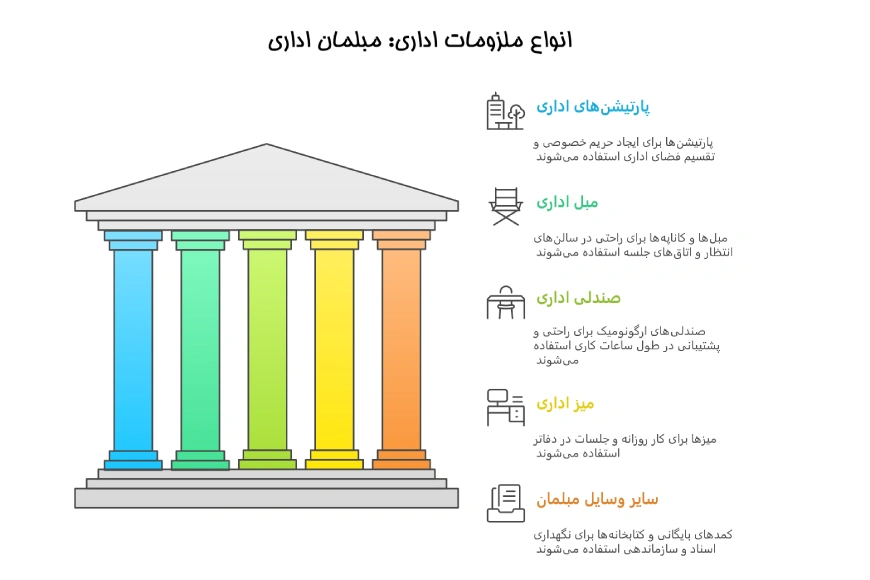 انواع ملزومات اداری: مبلمان اداری

پارتیشن‌های اداری

پارتیشن‌ها برای ایجاد حریم خصوصی و تقسیم فضای اداری استفاده می‌شوند

مبل اداری

مبل‌ها و کاناپه‌ها برای راحتی در سالن‌های انتظار و اتاق‌های جلسه استفاده می‌شوند

صندلی اداری

صندلی‌های ارگونومیک برای راحتی و پشتیبانی در طول ساعات کاری استفاده می‌شوند

میز اداری

میزها برای کار روزانه و جلسات در دفاتر استفاده می‌شوند

سایر وسایل مبلمان

کمدهای بایگانی و کتابخانه‌ها برای نگهداری اسناد و سازماندهی استفاده می‌شوند